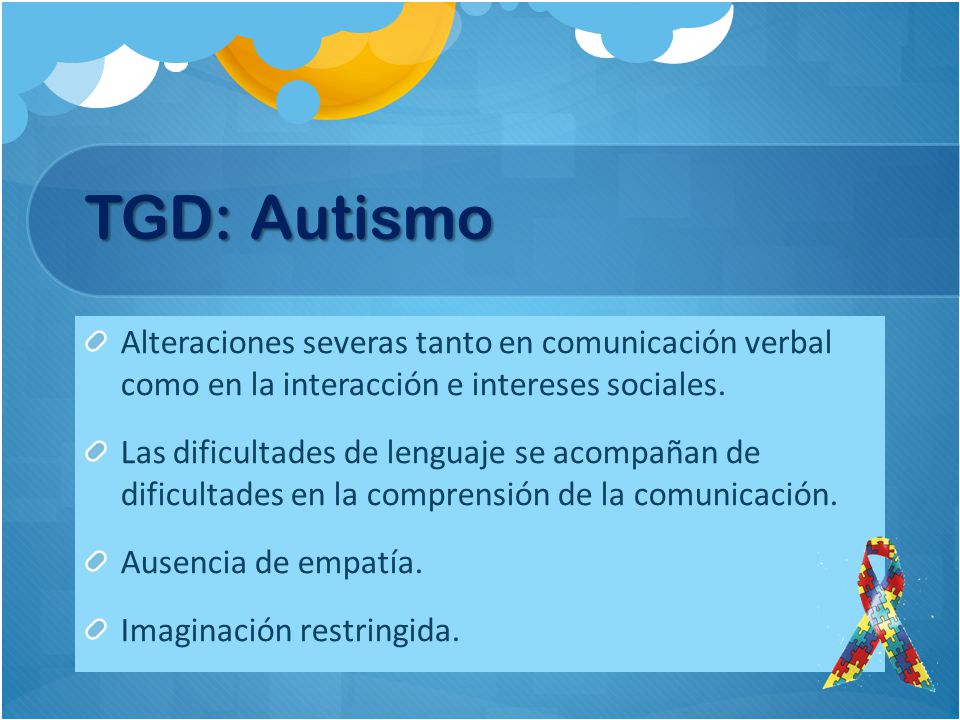 TGD: Autismo

Alteraciones severas tanto en comunicación verbal como en la interacción e intereses sociales.

Las dificultades de lenguaje se acompañan de dificultades en la comprensión de la comunicación.

Ausencia de empatía.

Imaginación restringida.